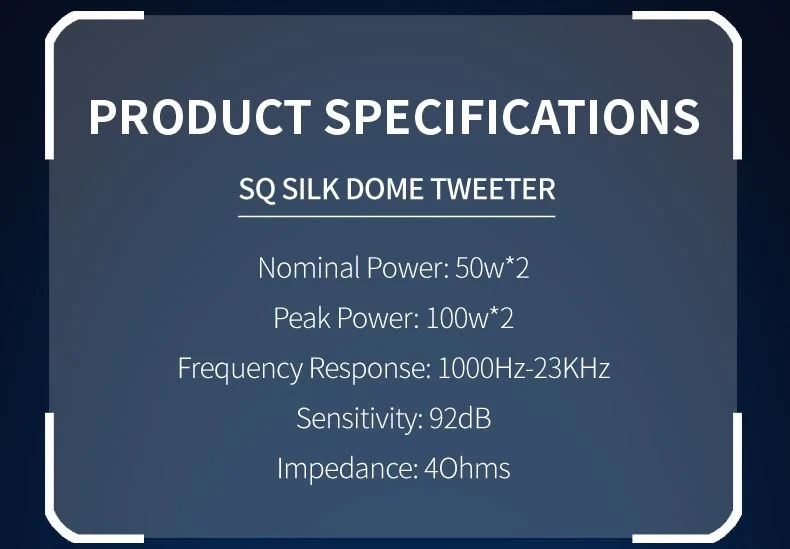 PRODUCT SPECIFICATIONS

SQ SILK DOME TWEETER

Nominal Power: 50w*2

Peak Power: 100w*2

Frequency Response: 1000Hz-23KHz

Sensitivity: 92dB

Impedance: 4Ohms